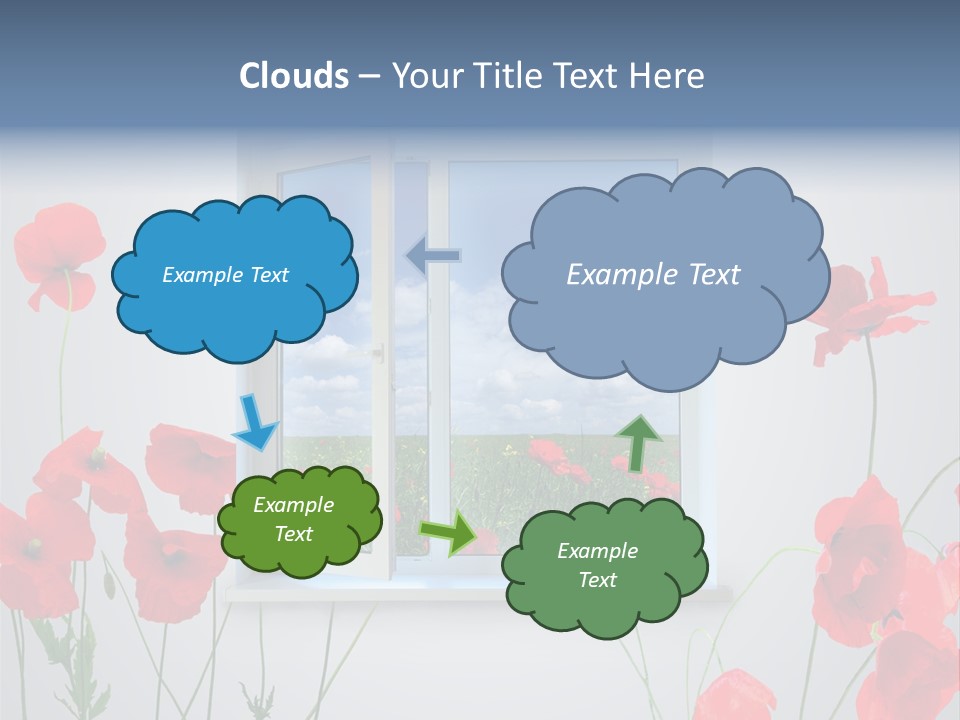 Clouds – Your Title Text Here

Example Text

Example Text

Example Text

Example Text